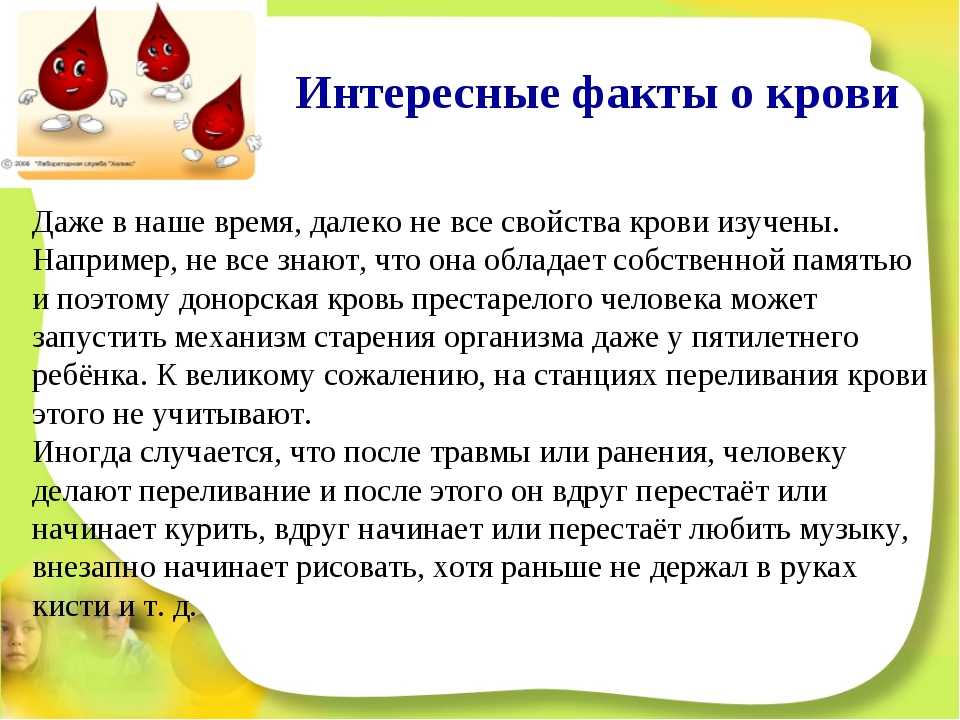 © 2006 "Лабораторная служба "Хеликс"

Интересные факты о крови

Даже в наше время, далеко не все свойства крови изучены. Например, не все знают, что она обладает собственной памятью и поэтому донорская кровь престарелого человека может запустить механизм старения организма даже у пятилетнего ребёнка. К великому сожалению, на станциях переливания крови этого не учитывают.
Иногда случается, что после травмы или ранения, человеку делают переливание и после этого он вдруг перестаёт или начинает курить, вдруг начинает или перестаёт любить музыку, внезапно начинает рисовать, хотя раньше не держал в руках кисти и т. д.